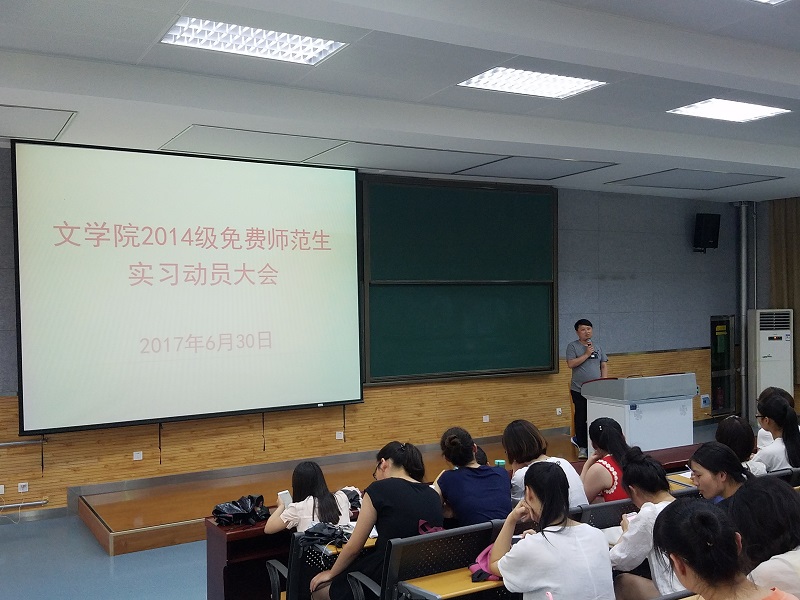 文学院2014级免费师范生
实习动员大会

2017年6月30日